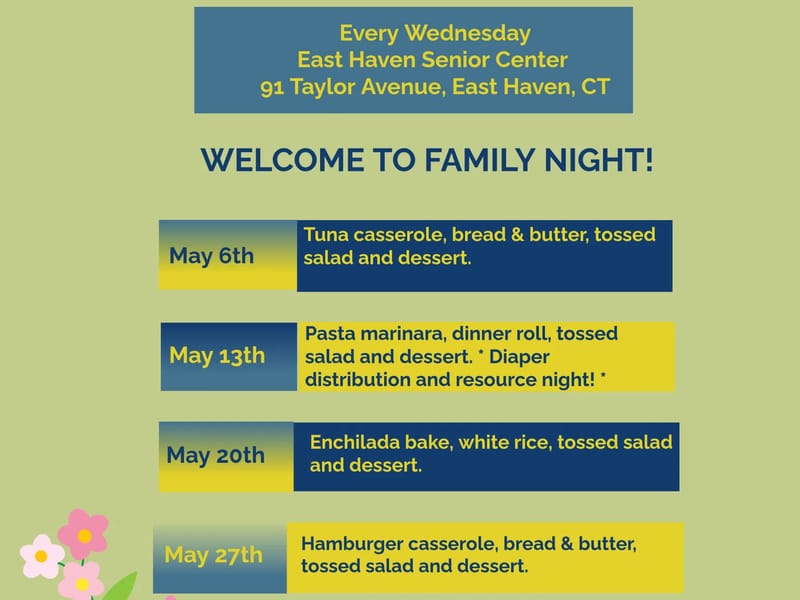 Every Wednesday
East Haven Senior Center
91 Taylor Avenue, East Haven, CT

WELCOME TO FAMILY NIGHT!

May 6th
Tuna casserole, bread & butter, tossed salad and dessert.

May 13th
Pasta marinara, dinner roll, tossed salad and dessert. * Diaper distribution and resource night! *

May 20th
Enchilada bake, white rice, tossed salad and dessert.

May 27th
Hamburger casserole, bread & butter, tossed salad and dessert.